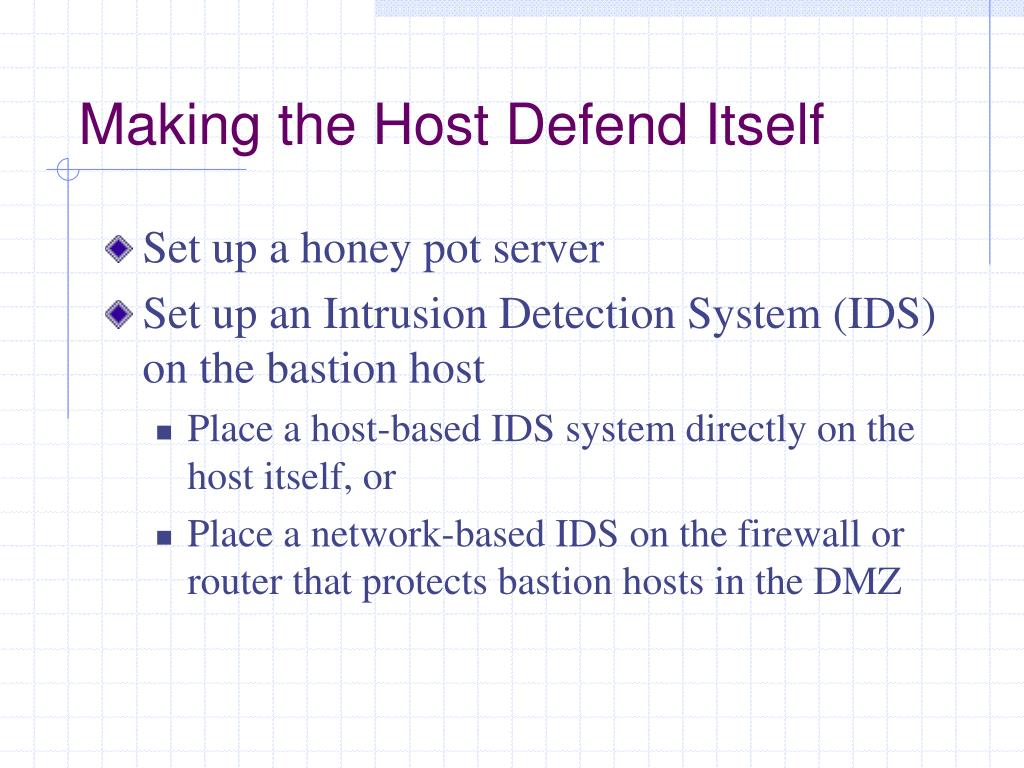 Making the Host Defend Itself

Set up a honey pot server

Set up an Intrusion Detection System (IDS) on the bastion host

Place a host-based IDS system directly on the host itself, or

Place a network-based IDS on the firewall or router that protects bastion hosts in the DMZ